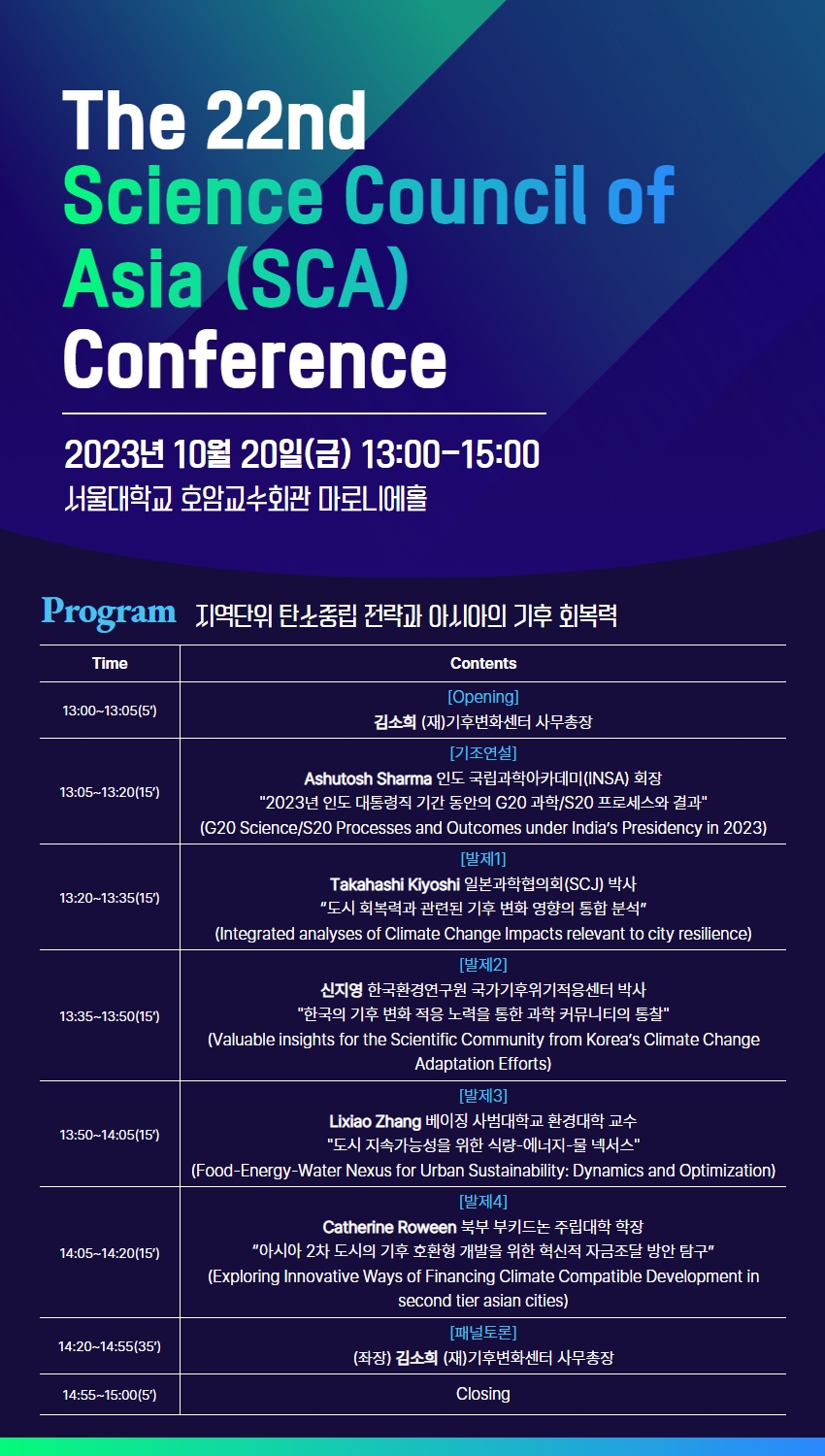 The 22nd
Science Council of Asia (SCA) Conference

2023년 10월 20일(금) 13:00-15:00
서울대학교 호암교수회관 마로니에홀

Program 지역단위 탄소중립 전략과 아시아의 기후 회복력

| Time | Contents |
|---|---|
| 13:00~13:05(5') | [Opening] 김소희 (재)기후변화센터 사무총장 |
| 13:05~13:20(15') | [기조연설] Ashutosh Sharma 인도 국립과학아카데미(INSA) 회장 "2023년 인도 대통령직 기간 동안의 G20 과학/S20 프로세스와 결과" (G20 Science/S20 Processes and Outcomes under India's Presidency in 2023) |
| 13:20~13:35(15') | [발제1] Takahashi Kiyoshi 일본과학협의회(SCJ) 박사 "도시 회복력과 관련된 기후 변화 영향의 통합 분석" (Integrated analyses of Climate Change Impacts relevant to city resilience) |
| 13:35~13:50(15') | [발제2] 신지영 한국환경연구원 국가기후위기적응센터 박사 "한국의 기후 변화 적응 노력을 통한 과학 커뮤니티의 통찰" (Valuable insights for the Scientific Community from Korea's Climate Change Adaptation Efforts) |
| 13:50~14:05(15') | [발제3] Lixiao Zhang 베이징 사범대학교 환경대학 교수 "도시 지속가능성을 위한 식량-에너지-물 넥서스" (Food-Energy-Water Nexus for Urban Sustainability: Dynamics and Optimization) |
| 14:05~14:20(15') | [발제4] Catherine Roween 북부 부키드논 주립대학 학장 "아시아 2차 도시의 기후 호환형 개발을 위한 혁신적 자금조달 방안 탐구" (Exploring Innovative Ways of Financing Climate Compatible Development in second tier asian cities) |
| 14:20~14:55(35') | [패널토론] (좌장) 김소희 (재)기후변화센터 사무총장 |
| 14:55~15:00(5') | Closing |